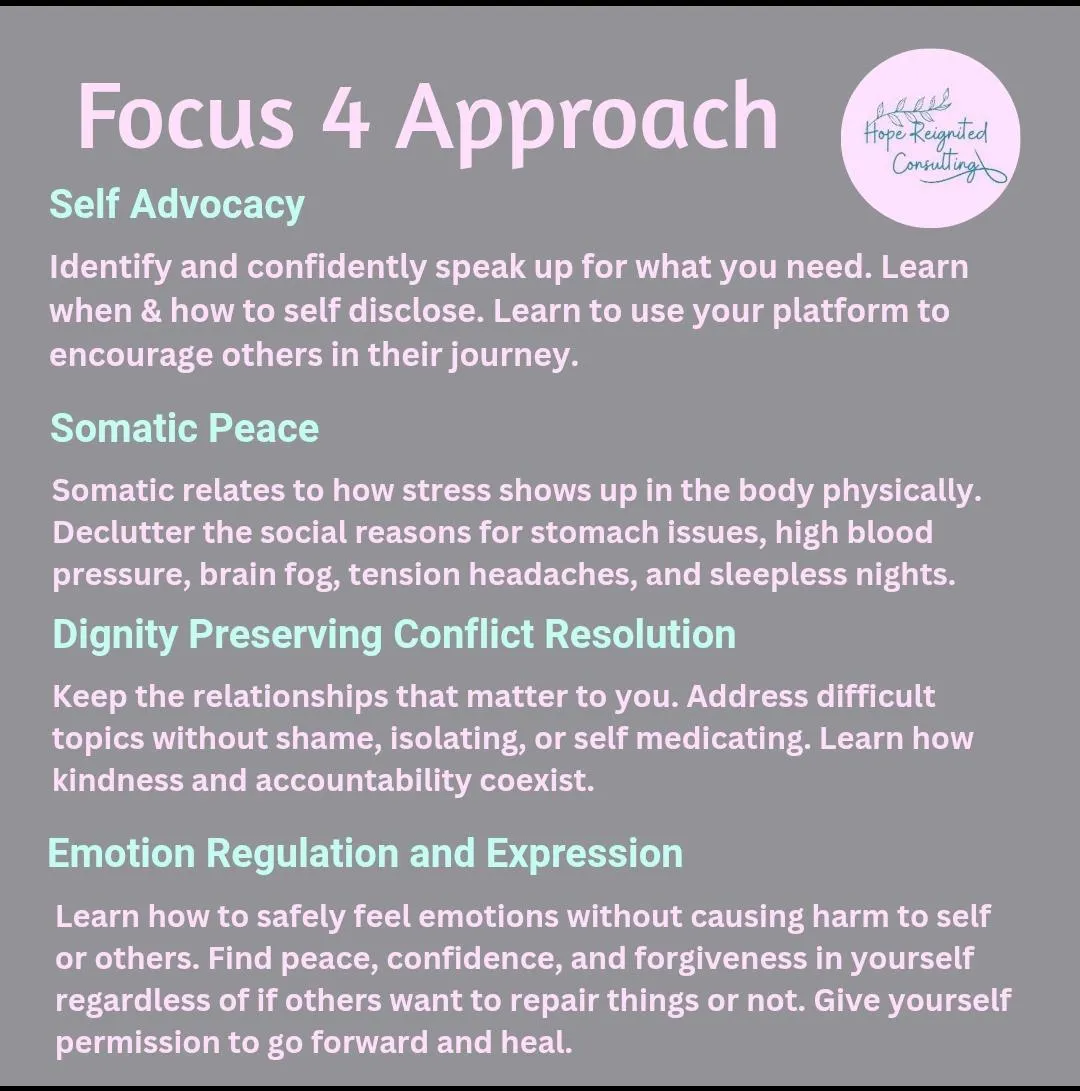 Focus 4 Approach

Hope Reignited Consulting

Self Advocacy

Identify and confidently speak up for what you need. Learn when & how to self disclose. Learn to use your platform to encourage others in their journey.

Somatic Peace

Somatic relates to how stress shows up in the body physically. Declutter the social reasons for stomach issues, high blood pressure, brain fog, tension headaches, and sleepless nights.

Dignity Preserving Conflict Resolution

Keep the relationships that matter to you. Address difficult topics without shame, isolating, or self medicating. Learn how kindness and accountability coexist.

Emotion Regulation and Expression

Learn how to safely feel emotions without causing harm to self or others. Find peace, confidence, and forgiveness in yourself regardless of if others want to repair things or not. Give yourself permission to go forward and heal.